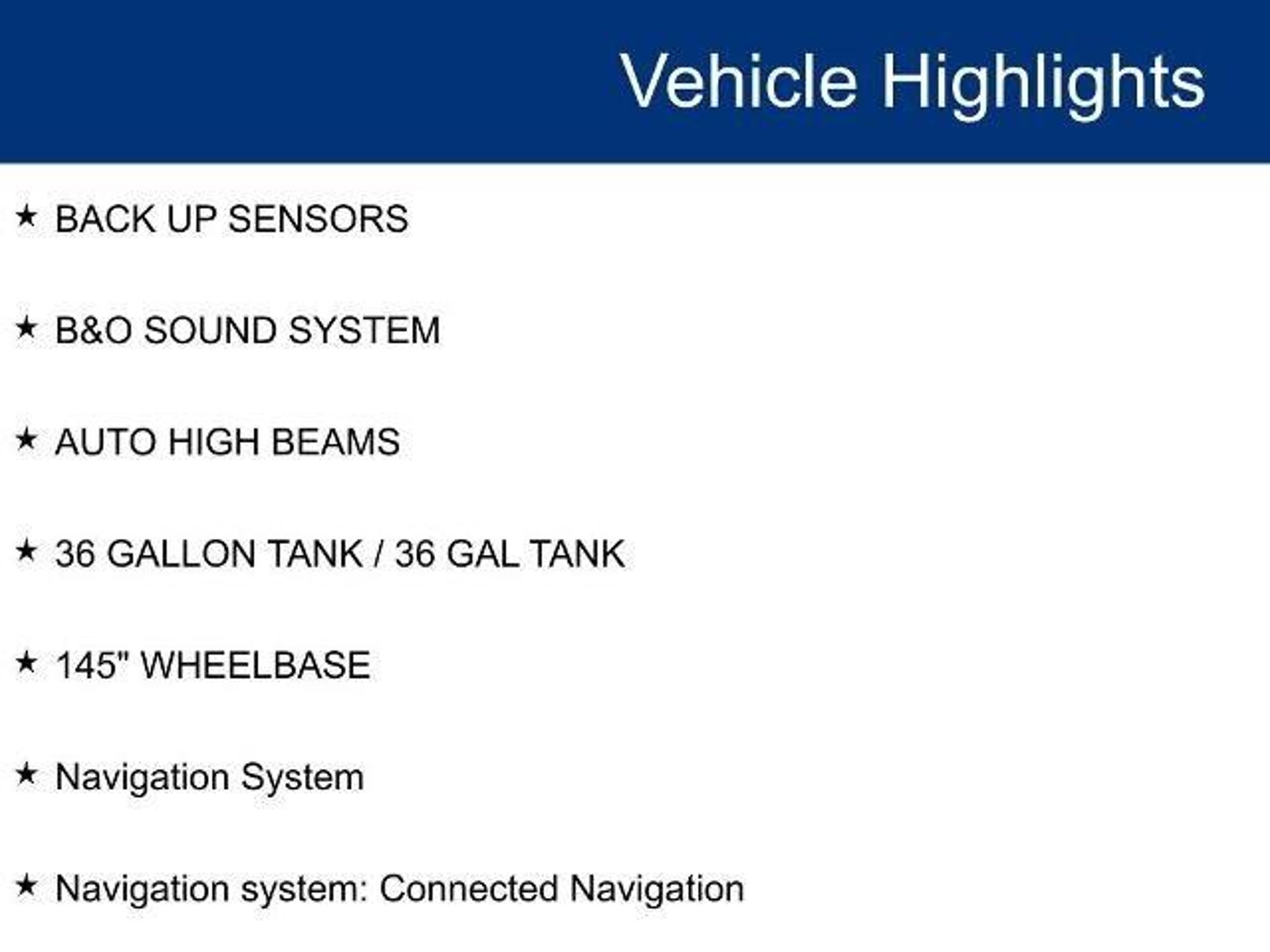 Vehicle Highlights

★ BACK UP SENSORS

★ B&O SOUND SYSTEM

★ AUTO HIGH BEAMS

★ 36 GALLON TANK / 36 GAL TANK

★ 145" WHEELBASE

★ Navigation System

★ Navigation system: Connected Navigation